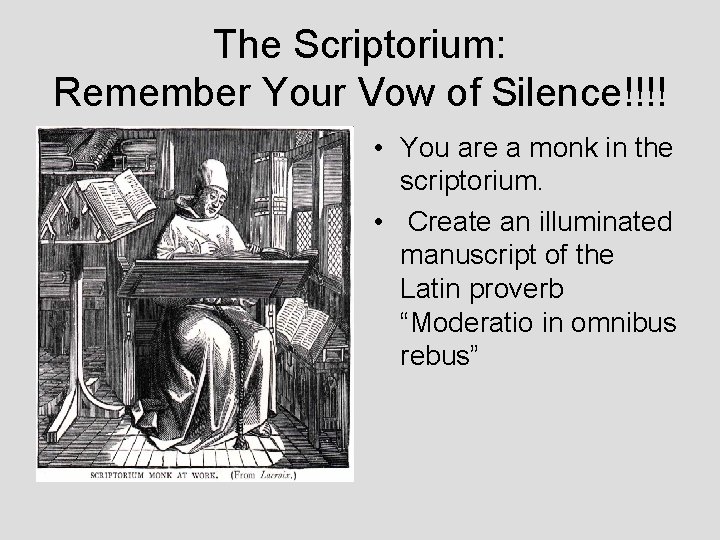 The Scriptorium:
Remember Your Vow of Silence!!!!

SCRIPTORIUM MONK AT WORK. (From Lacroix.)

• You are a monk in the scriptorium.
• Create an illuminated manuscript of the Latin proverb “Moderatio in omnibus rebus”